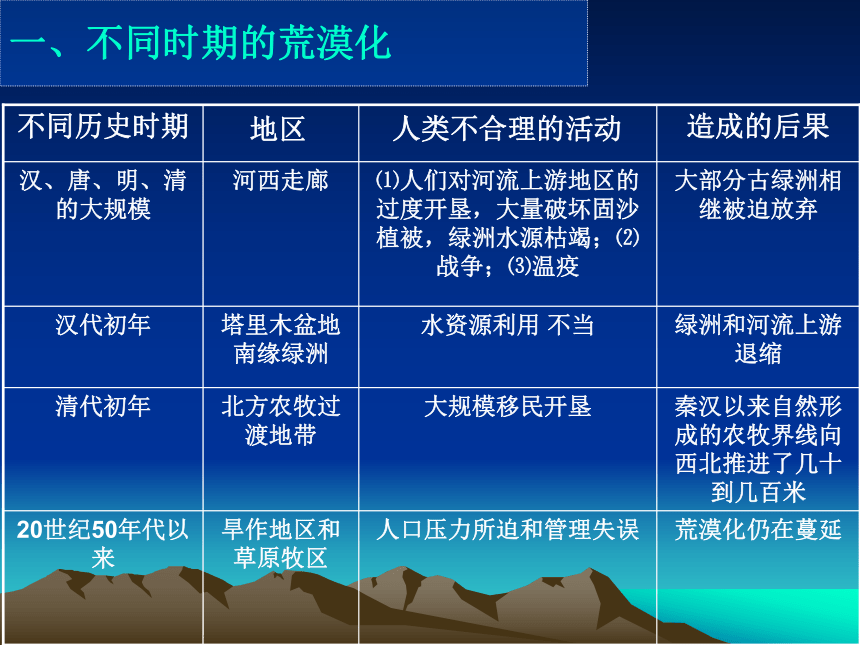 一、不同时期的荒漠化

| 不同历史时期 | 地区 | 人类不合理的活动 | 造成的后果 |
|---|---|---|---|
| 汉、唐、明、清的大规模 | 河西走廊 | ⑴人们对河流上游地区的过度开垦，大量破坏固沙植被，绿洲水源枯竭；⑵战争；⑶温疫 | 大部分古绿洲相继被迫放弃 |
| 汉代初年 | 塔里木盆地南缘绿洲 | 水资源利用 不当 | 绿洲和河流上游退缩 |
| 清代初年 | 北方农牧过渡地带 | 大规模移民开垦 | 秦汉以来自然形成的农牧界线向西北推进了几十到几百米 |
| 20世纪50年代以来 | 旱作地区和草原牧区 | 人口压力所迫和管理失误 | 荒漠化仍在蔓延 |